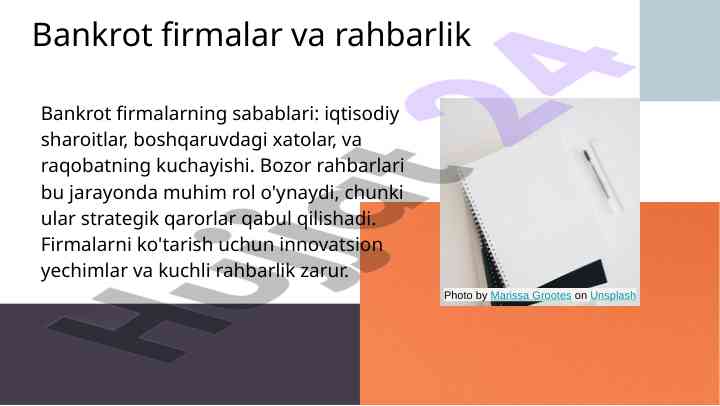 Bankrot firmalar va rahbarlik

Bankrot firmalarning sabablari: iqtisodiy sharoitlar, boshqaruvdagi xatolar, va raqobatning kuchayishi. Bozor rahbarlari bu jarayonda muhim rol o'ynaydi, chunki ular strategik qarorlar qabul qilishadi. Firmalarni ko'tarish uchun innovatsion yechimlar va kuchli rahbarlik zarur.

Photo by Marissa Grootes on Unsplash

Hujjat 24